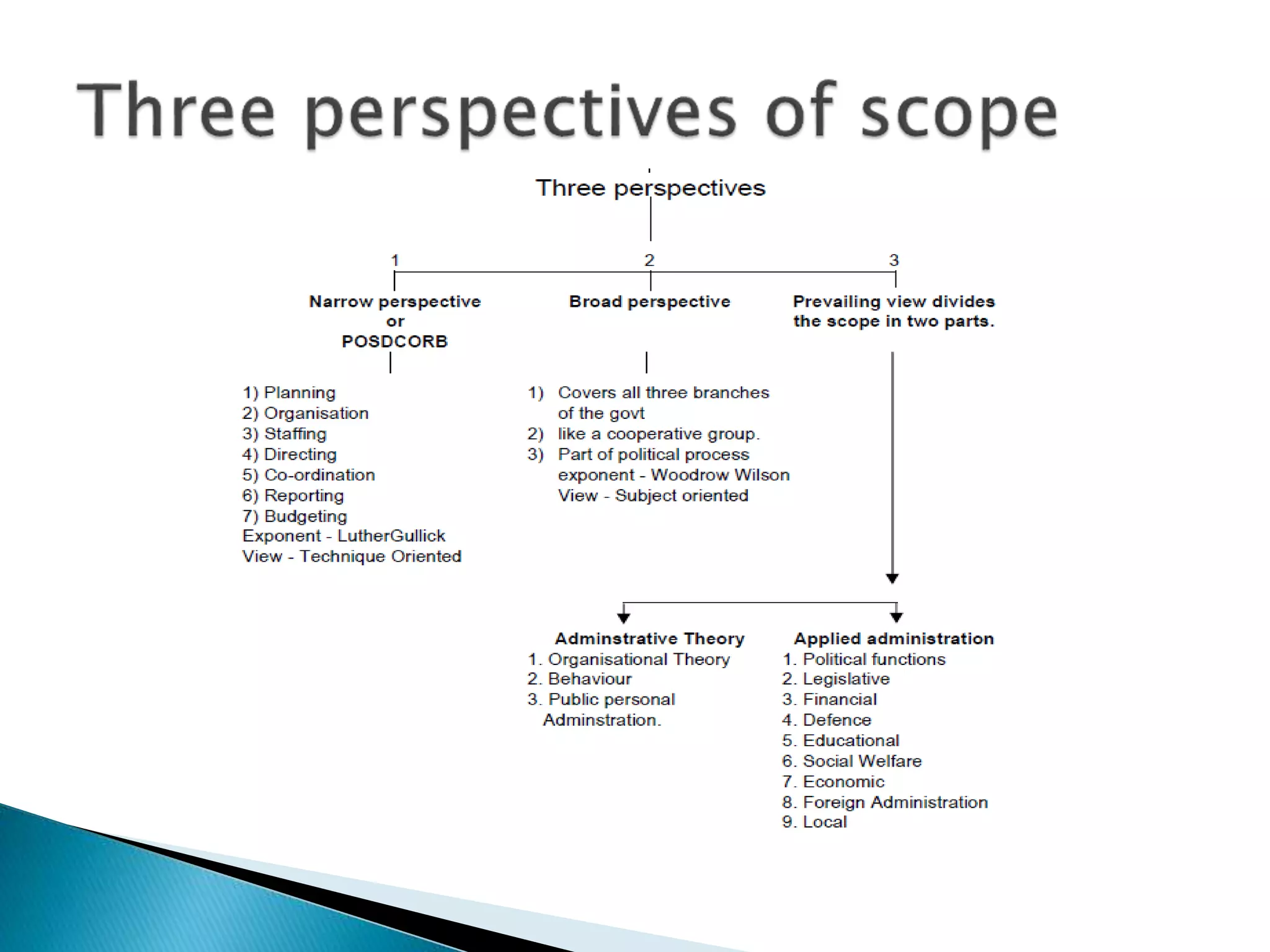 Three perspectives of scope

Three perspectives

1

Narrow perspective
or
POSDCORB

1) Planning
2) Organisation
3) Staffing
4) Directing
5) Co-ordination
6) Reporting
7) Budgeting
Exponent - LutherGullick
View - Technique Oriented

2

Broad perspective

1) Covers all three branches of the govt
2) like a cooperative group.
3) Part of political process
exponent - Woodrow Wilson
View - Subject oriented

3

Prevailing view divides the scope in two parts.

Adminstrative Theory
1. Organisational Theory
2. Behaviour
3. Public personal Adminstration.

Applied administration
1. Political functions
2. Legislative
3. Financial
4. Defence
5. Educational
6. Social Welfare
7. Economic
8. Foreign Administration
9. Local